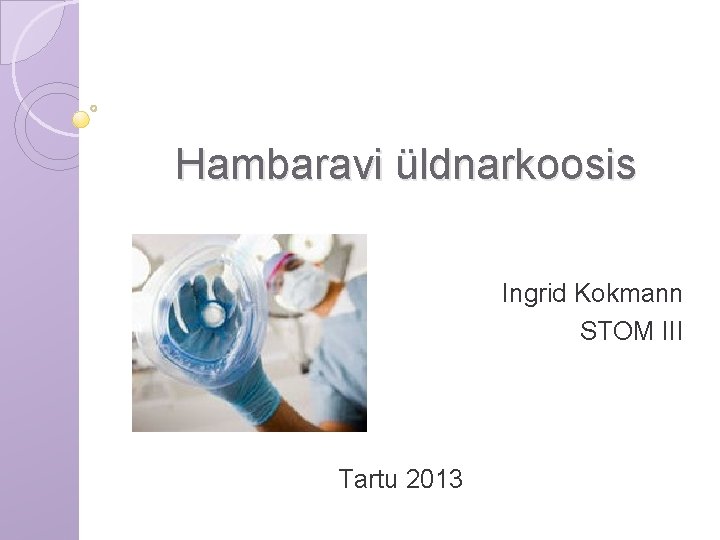 Hambaravi üldnarkoosis

Ingrid Kokmann
STOM III

Tartu 2013